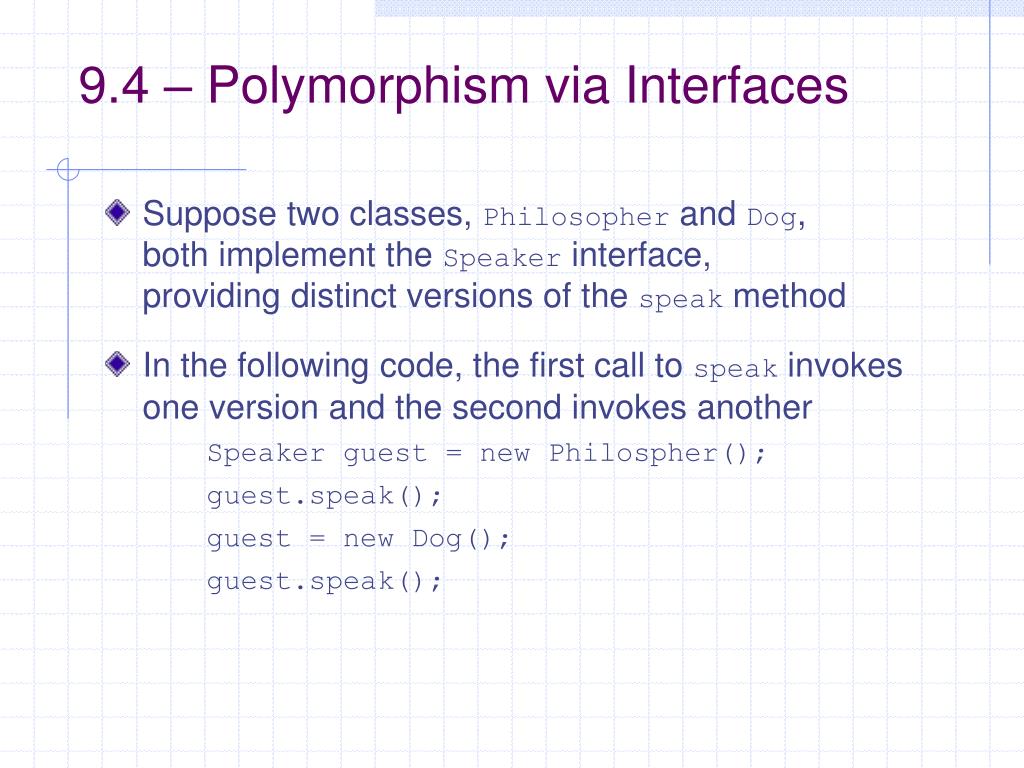 9.4 – Polymorphism via Interfaces

Suppose two classes, Philosopher and Dog, both implement the Speaker interface, providing distinct versions of the speak method

In the following code, the first call to speak invokes one version and the second invokes another

Speaker guest = new Philospher();
guest.speak();
guest = new Dog();
guest.speak();